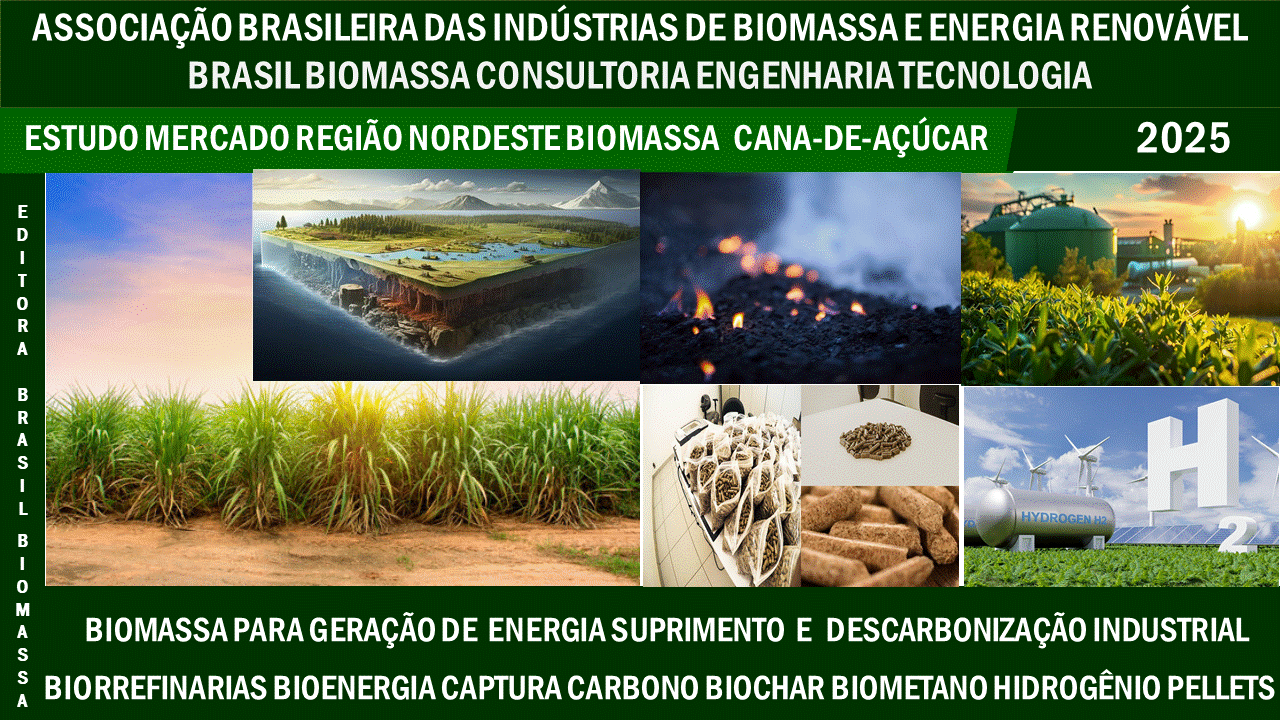 ASSOCIAÇÃO BRASILEIRA DAS INDÚSTRIAS DE BIOMASSA E ENERGIA RENOVÁVEL
BRASIL BIOMASSA CONSULTORIA ENGENHARIA TECNOLOGIA

ESTUDO MERCADO REGIÃO NORDESTE BIOMASSA CANA-DE-AÇÚCAR

2025

EDITORA BRASIL BIOMASSA

HYDROGEN H2

H2

BIOMASSA PARA GERAÇÃO DE ENERGIA SUPRIMENTO E DESCARBONIZAÇÃO INDUSTRIAL

BIORREFINARIAS BIOENERGIA CAPTURA CARBONO BIOCHAR BIOMETANO HIDROGÊNIO PELLETS